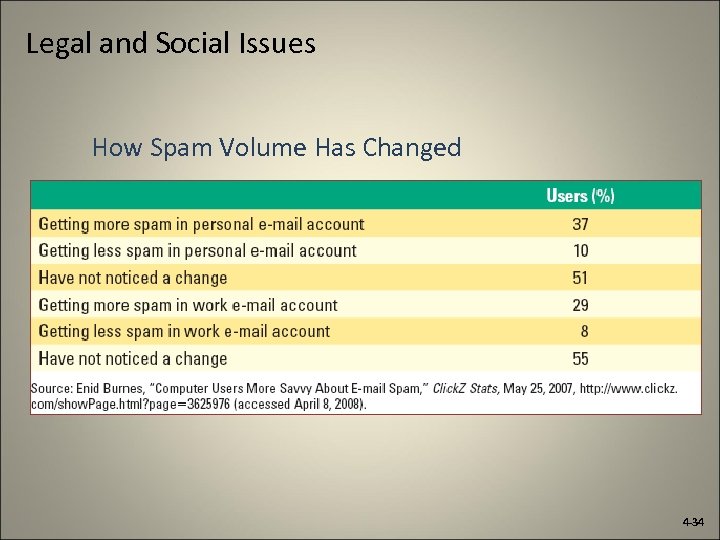 Legal and Social Issues

How Spam Volume Has Changed

| | Users (%) |
|---|---|
| Getting more spam in personal e-mail account | 37 |
| Getting less spam in personal e-mail account | 10 |
| Have not noticed a change | 51 |
| Getting more spam in work e-mail account | 29 |
| Getting less spam in work e-mail account | 8 |
| Have not noticed a change | 55 |

Source: Enid Burnes, "Computer Users More Savvy About E-mail Spam," ClickZ Stats, May 25, 2007, http://www.clickz.com/showPage.html?page=3625976 (accessed April 8, 2008).

4-34